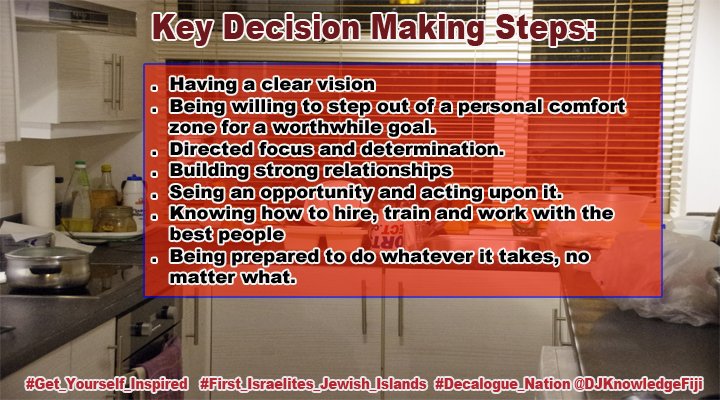 Key Decision Making Steps:

. Having a clear vision
. Being willing to step out of a personal comfort zone for a worthwhile goal.
. Directed focus and determination.
. Building strong relationships
. Seing an opportunity and acting upon it.
. Knowing how to hire, train and work with the best people
. Being prepared to do whatever it takes, no matter what.

#Get_Yourself_Inspired #First_Israelites_Jewish_Islands #Decalogue_Nation @DJKnowledgeFiji